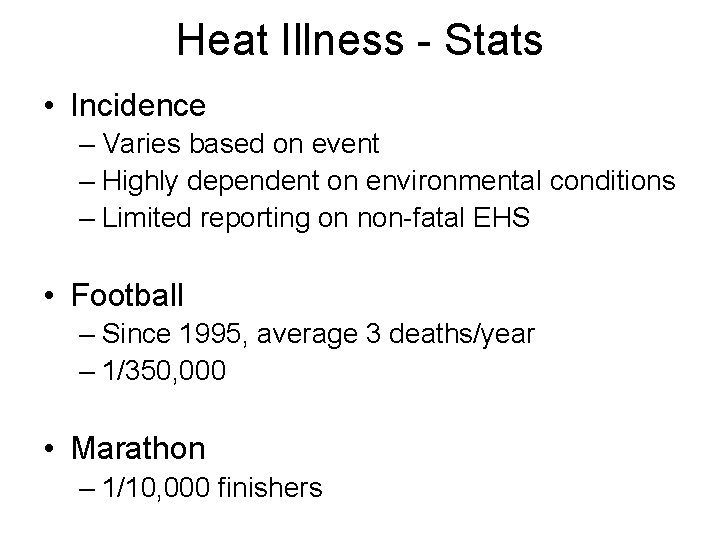 Heat Illness - Stats

• Incidence
– Varies based on event
– Highly dependent on environmental conditions
– Limited reporting on non-fatal EHS

• Football
– Since 1995, average 3 deaths/year
– 1/350,000

• Marathon
– 1/10,000 finishers